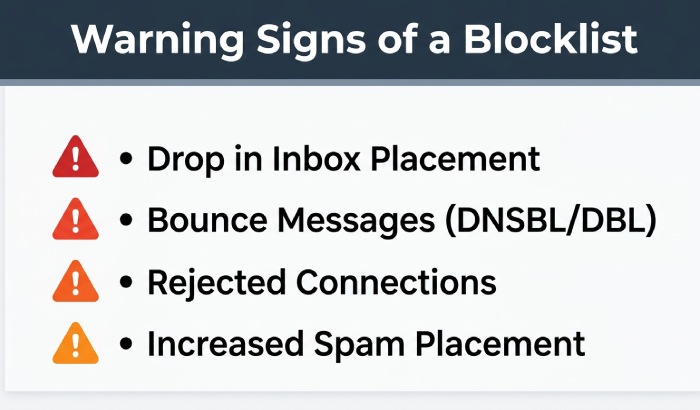 Warning Signs of a Blocklist

• Drop in Inbox Placement
• Bounce Messages (DNSBL/DBL)
• Rejected Connections
• Increased Spam Placement